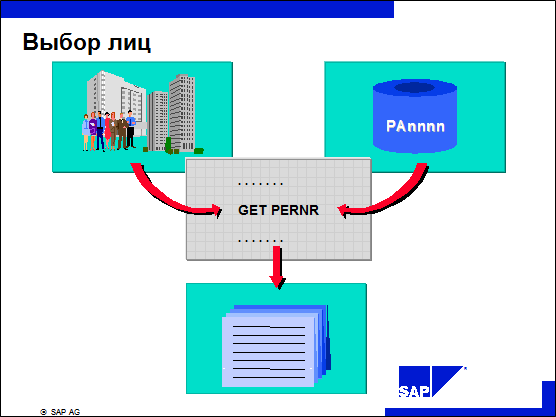 Выбор лиц

PAnnnn

.......

GET PERNR

.......

SAP

© SAP AG